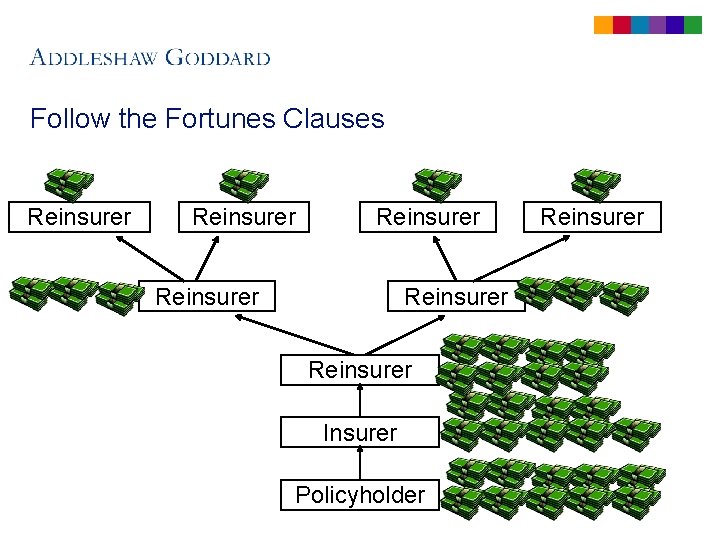 ADDLESHAW GODDARD

Follow the Fortunes Clauses

Reinsurer

Reinsurer

Reinsurer

Reinsurer

Reinsurer

Reinsurer

Reinsurer

Insurer

Policyholder